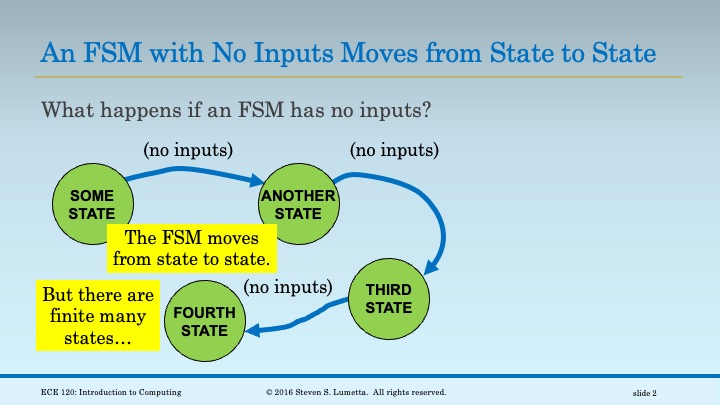 An FSM with No Inputs Moves from State to State

What happens if an FSM has no inputs?

(no inputs)

(no inputs)

SOME STATE

ANOTHER STATE

The FSM moves from state to state.

(no inputs)

THIRD STATE

But there are finite many states…

FOURTH STATE

ECE 120: Introduction to Computing

© 2016 Steven S. Lumetta. All rights reserved.

slide 2